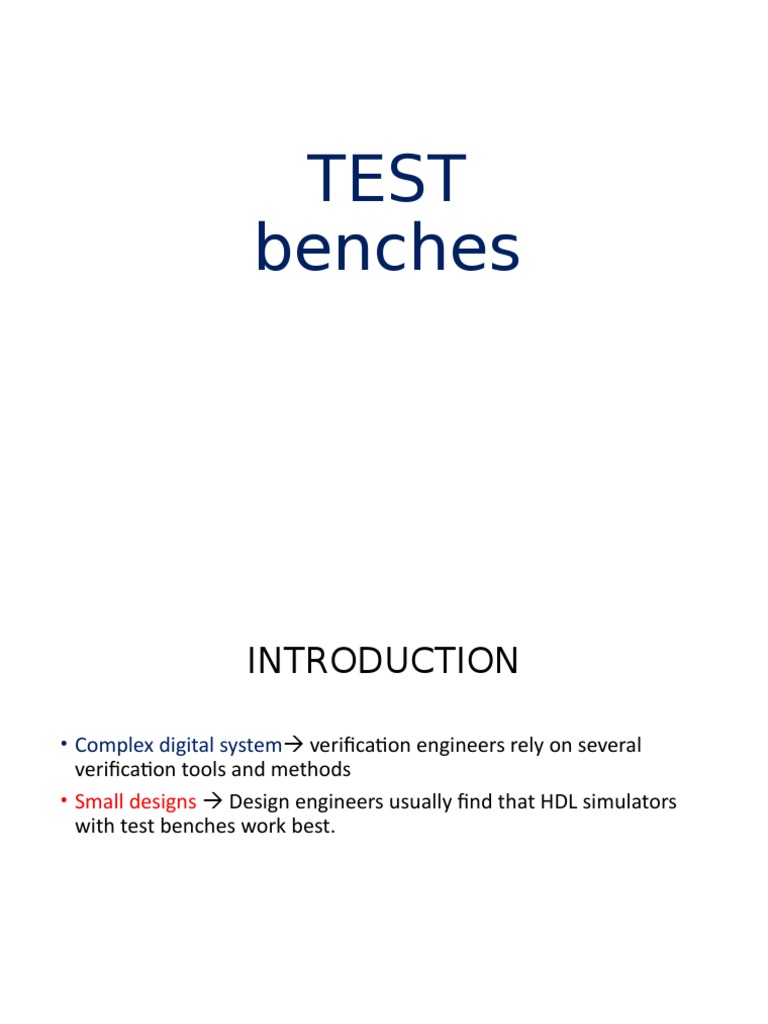 TEST
benches

INTRODUCTION

• Complex digital system→ verification engineers rely on several verification tools and methods
• Small designs → Design engineers usually find that HDL simulators with test benches work best.